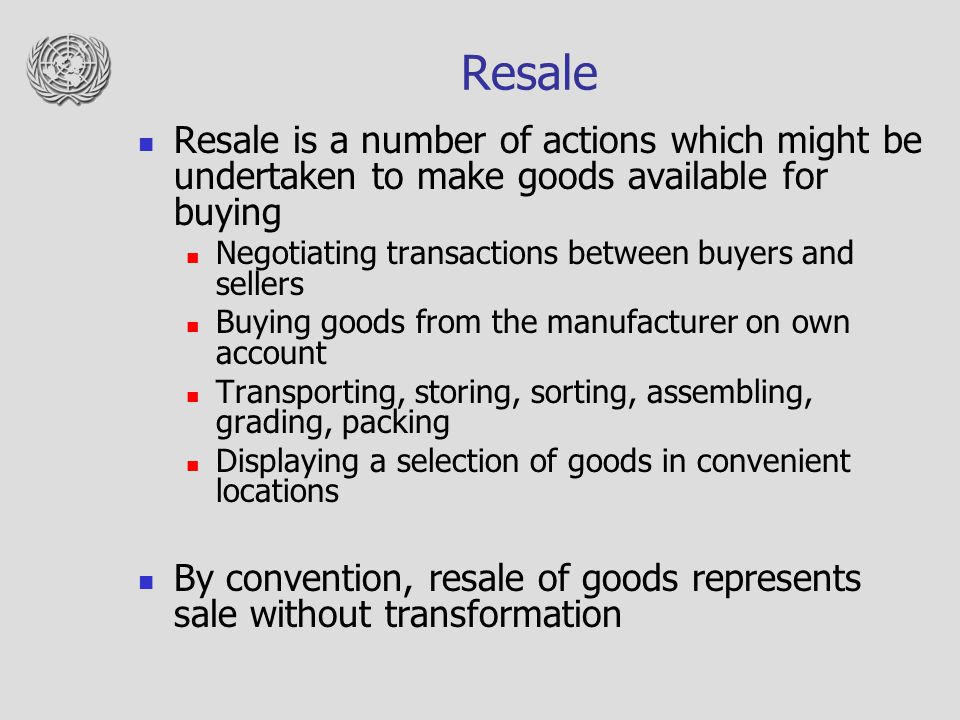 Resale

- Resale is a number of actions which might be undertaken to make goods available for buying
  - Negotiating transactions between buyers and sellers
  - Buying goods from the manufacturer on own account
  - Transporting, storing, sorting, assembling, grading, packing
  - Displaying a selection of goods in convenient locations

- By convention, resale of goods represents sale without transformation